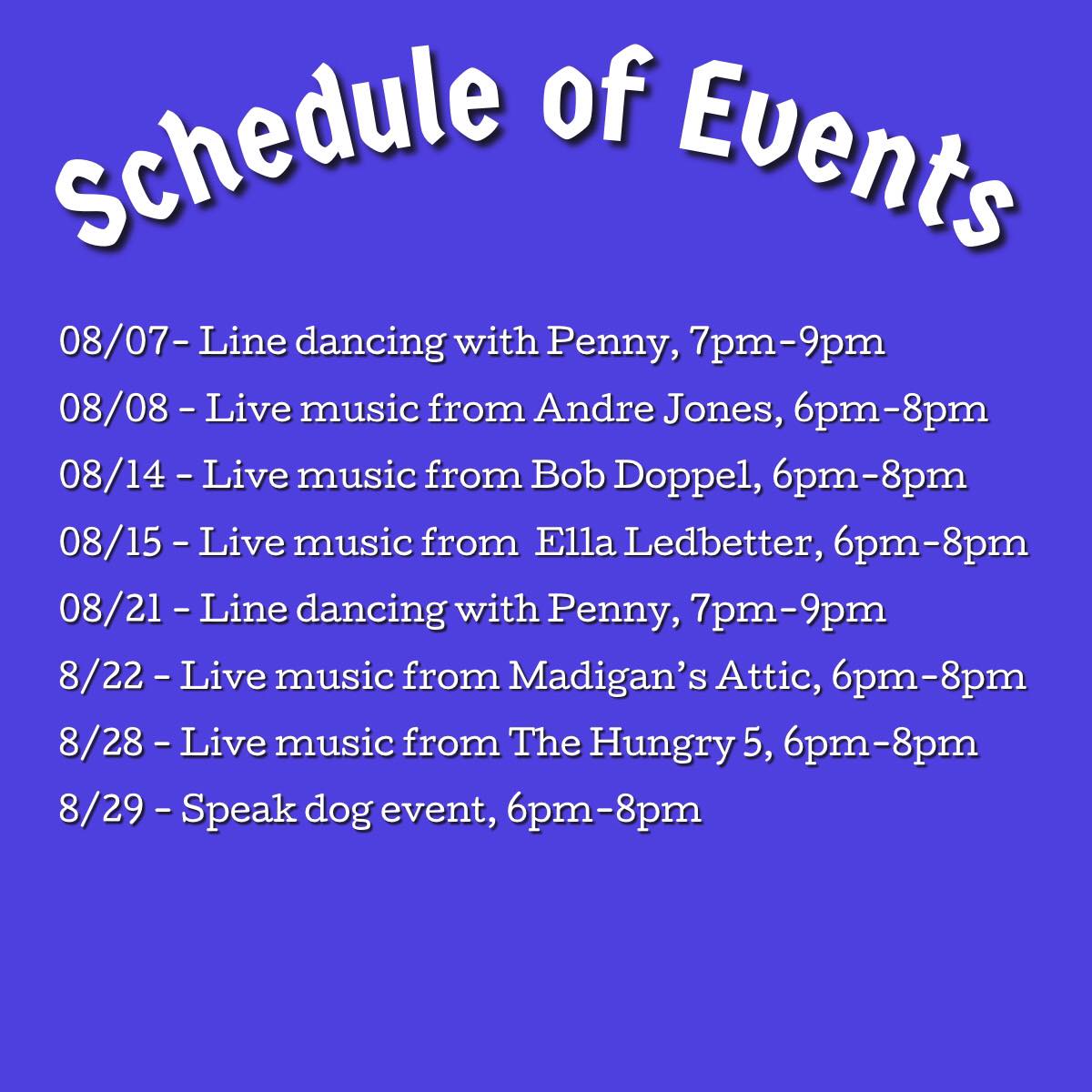 Schedule of Events

08/07- Line dancing with Penny, 7pm-9pm

08/08 - Live music from Andre Jones, 6pm-8pm

08/14 - Live music from Bob Doppel, 6pm-8pm

08/15 - Live music from Ella Ledbetter, 6pm-8pm

08/21 - Line dancing with Penny, 7pm-9pm

8/22 - Live music from Madigan's Attic, 6pm-8pm

8/28 - Live music from The Hungry 5, 6pm-8pm

8/29 - Speak dog event, 6pm-8pm